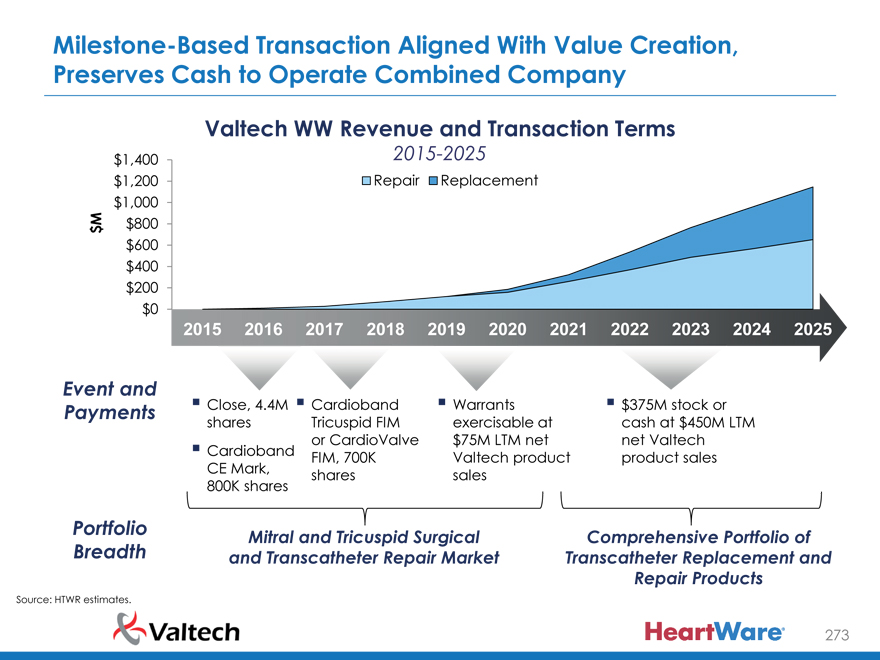 Milestone-Based Transaction Aligned With Value Creation, Preserves Cash to Operate Combined Company

Valtech WW Revenue and Transaction Terms

2015-2025

Repair Replacement

$M

$1,400
$1,200
$1,000
$800
$600
$400
$200
$0

2015 2016 2017 2018 2019 2020 2021 2022 2023 2024 2025

Event and Payments

▪ Close, 4.4M shares

▪ Cardioband CE Mark, 800K shares

▪ Cardioband Tricuspid FIM or CardioValve FIM, 700K shares

▪ Warrants exercisable at $75M LTM net Valtech product sales

▪ $375M stock or cash at $450M LTM net Valtech product sales

Portfolio Breadth

Mitral and Tricuspid Surgical and Transcatheter Repair Market

Comprehensive Portfolio of Transcatheter Replacement and Repair Products

Source: HTWR estimates.

Valtech

HeartWare

273